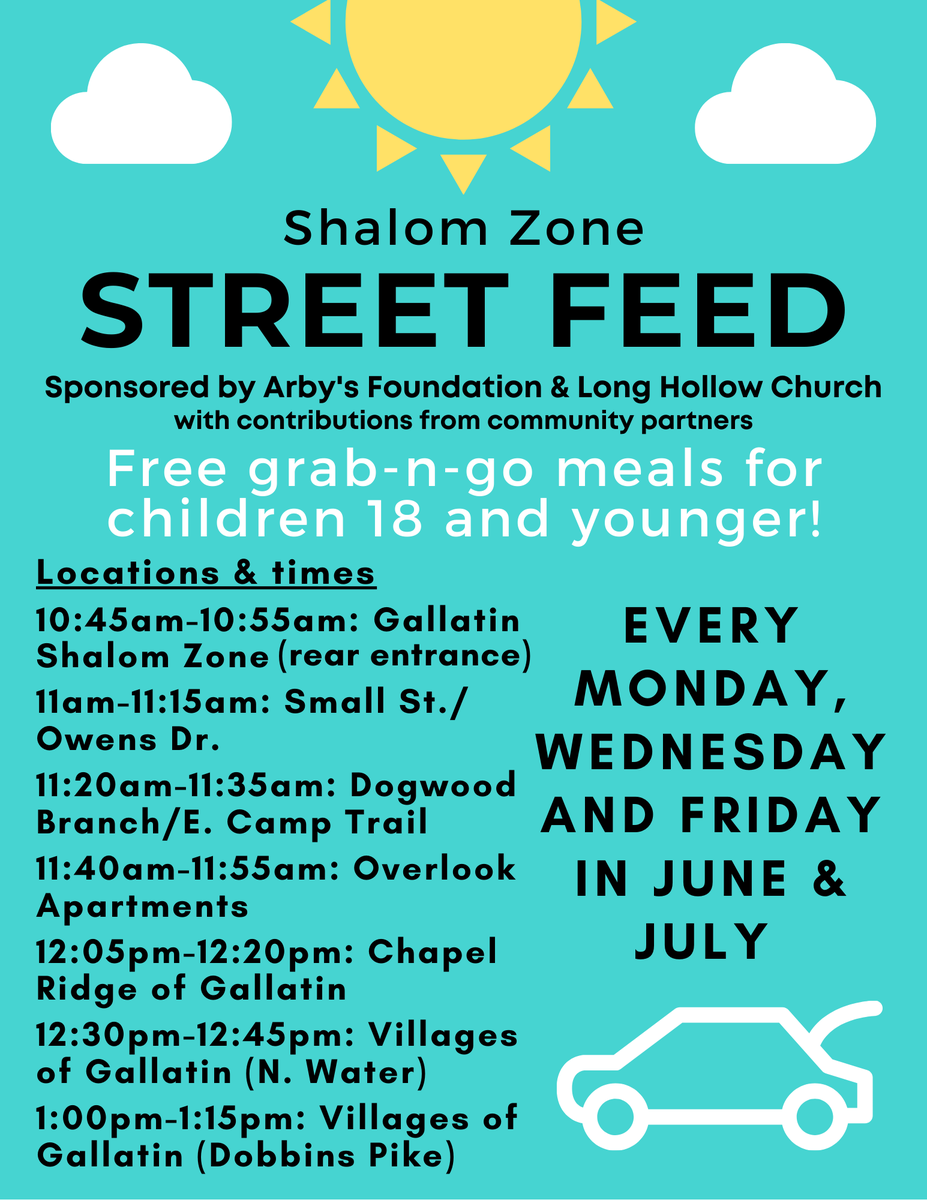 Shalom Zone
STREET FEED
Sponsored by Arby's Foundation & Long Hollow Church
with contributions from community partners
Free grab-n-go meals for children 18 and younger!

Locations & times
10:45am-10:55am: Gallatin Shalom Zone (rear entrance)
11am-11:15am: Small St./ Owens Dr.
11:20am-11:35am: Dogwood Branch/E. Camp Trail
11:40am-11:55am: Overlook Apartments
12:05pm-12:20pm: Chapel Ridge of Gallatin
12:30pm-12:45pm: Villages of Gallatin (N. Water)
1:00pm-1:15pm: Villages of Gallatin (Dobbins Pike)

EVERY MONDAY, WEDNESDAY AND FRIDAY IN JUNE & JULY